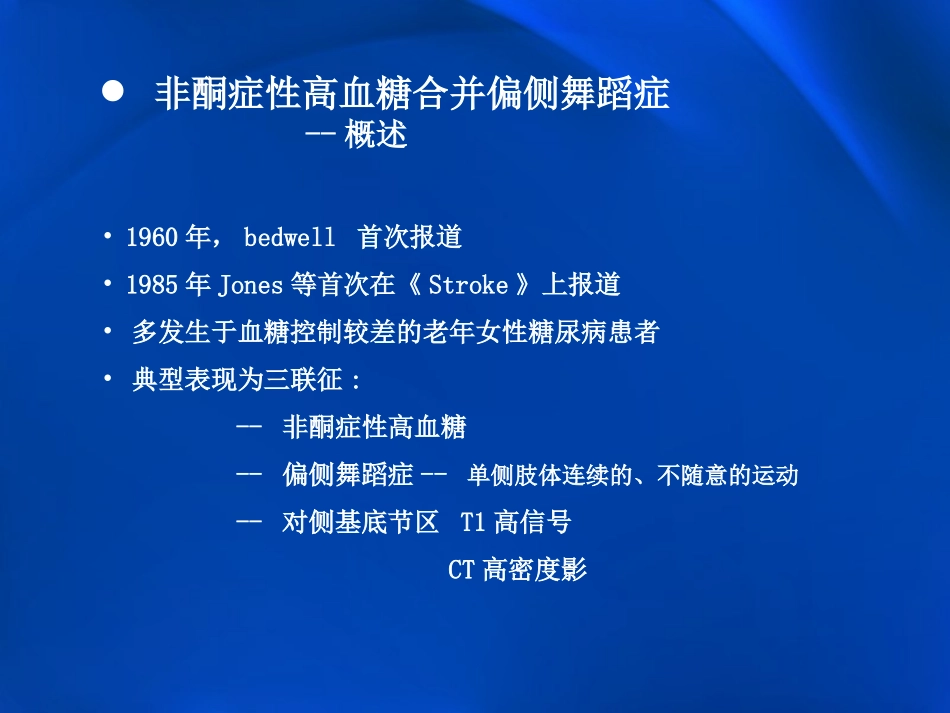 ● 非酮症性高血糖合并偏侧舞蹈症
-- 概述

• 1960 年， bedwell 首次报道
• 1985 年 Jones 等首次在《 Stroke 》上报道
• 多发生于血糖控制较差的老年女性糖尿病患者
• 典型表现为三联征：
-- 非酮症性高血糖
-- 偏侧舞蹈症 -- 单侧肢体连续的、不随意的运动
-- 对侧基底节区 T1 高信号
CT 高密度影